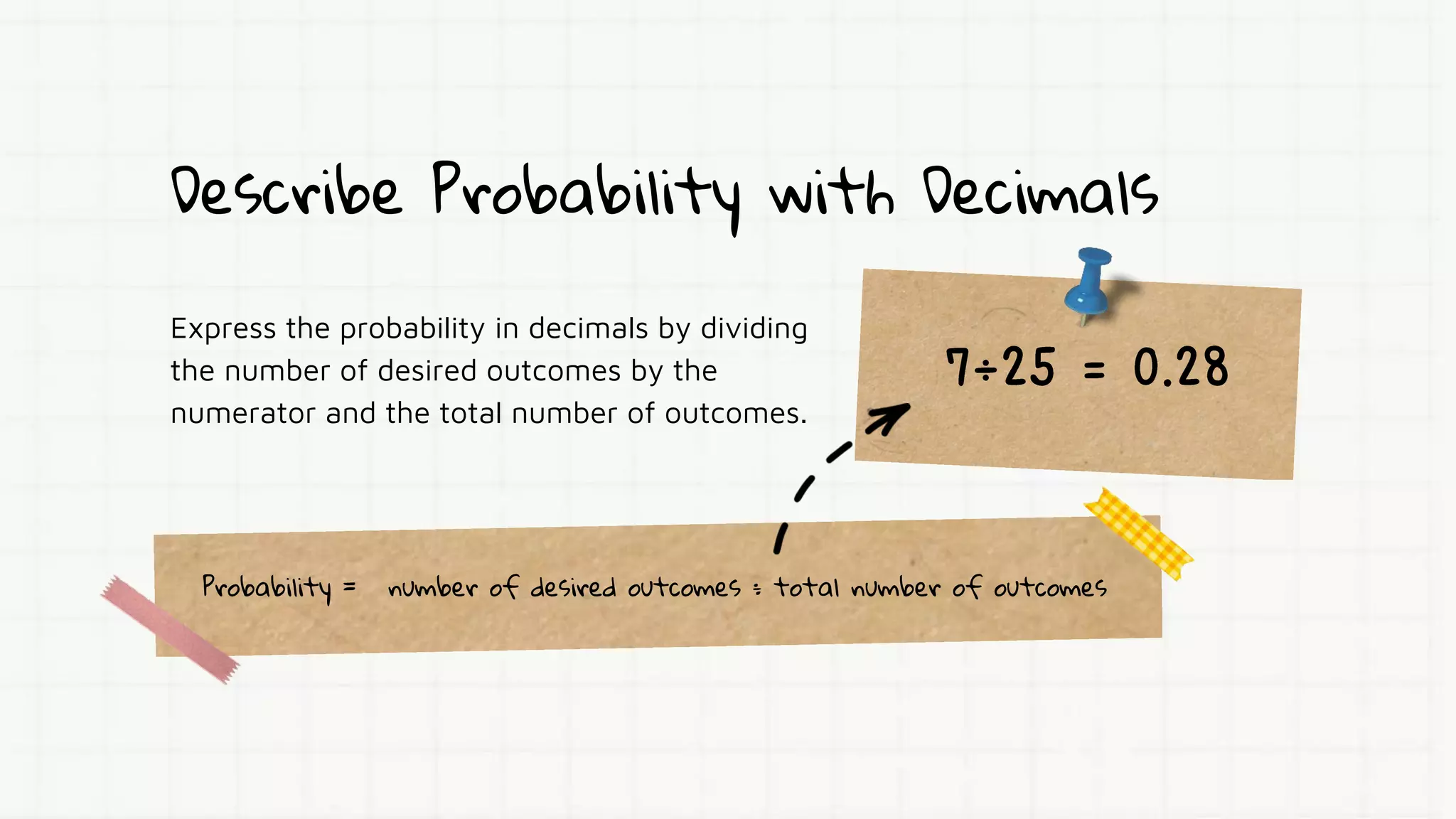 Describe Probability with Decimals

Express the probability in decimals by dividing the number of desired outcomes by the numerator and the total number of outcomes.

$7 \div 25 = 0.28$

Probability = number of desired outcomes ÷ total number of outcomes